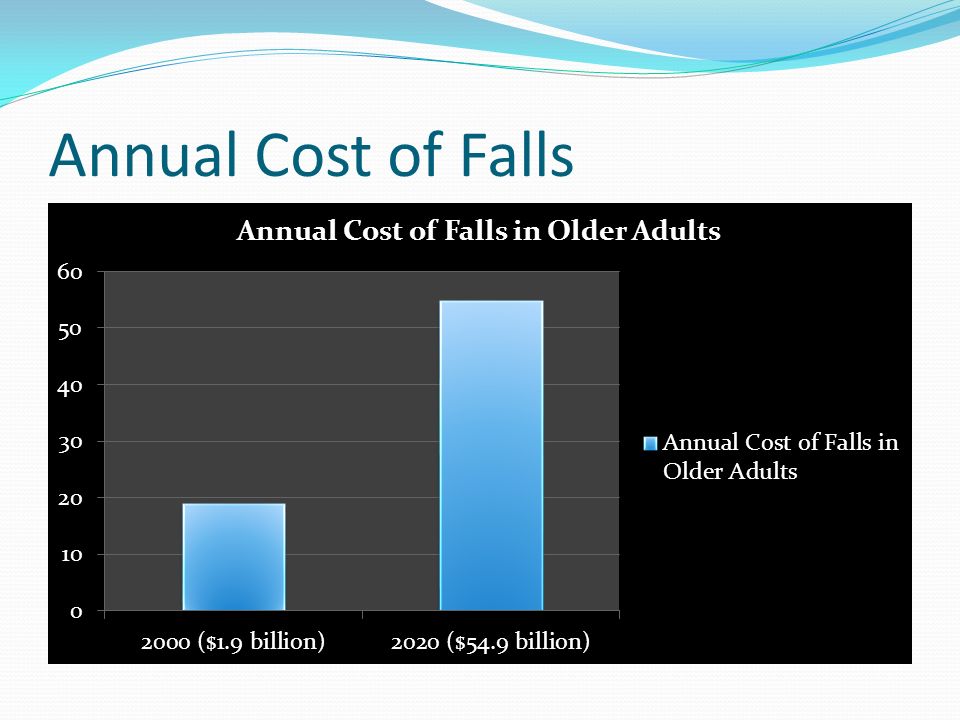 Annual Cost of Falls

Annual Cost of Falls in Older Adults

60
50
40
30
20
10
0

2000 ($1.9 billion)
2020 ($54.9 billion)

Annual Cost of Falls in Older Adults